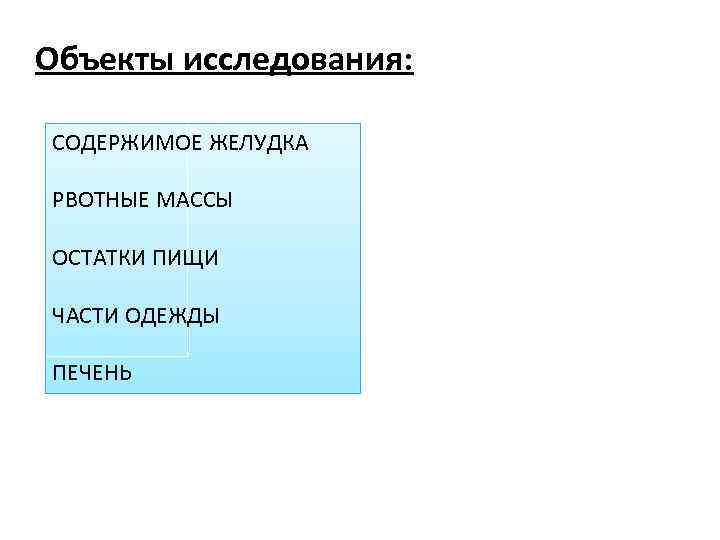 Объекты исследования:

СОДЕРЖИМОЕ ЖЕЛУДКА

РВОТНЫЕ МАССЫ

ОСТАТКИ ПИЩИ

ЧАСТИ ОДЕЖДЫ

ПЕЧЕНЬ